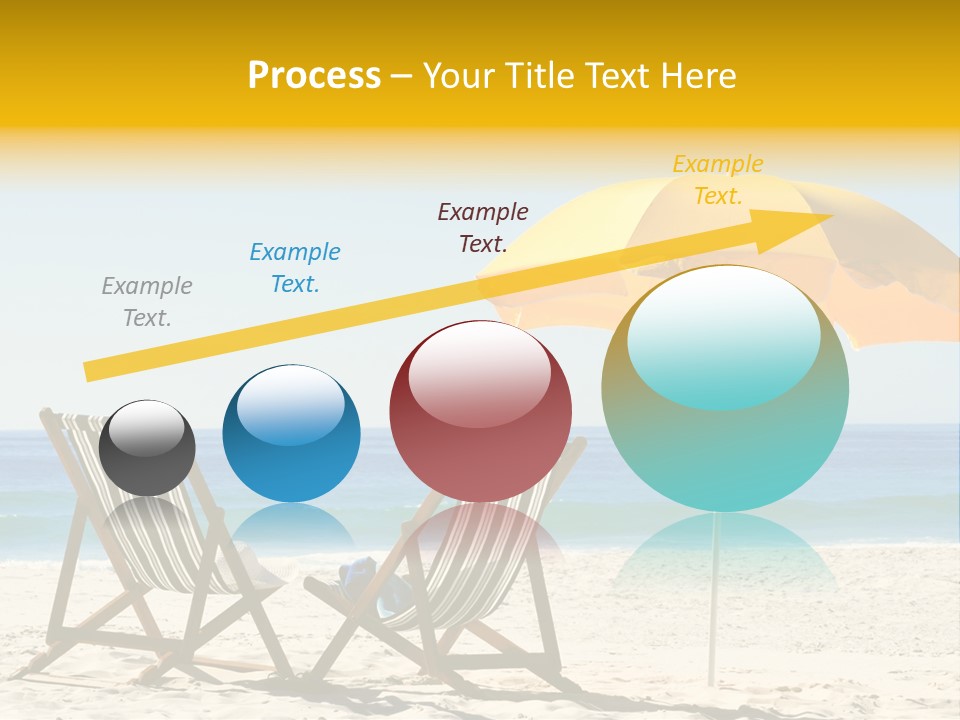 Process – Your Title Text Here

Example Text.

Example Text.

Example Text.

Example Text.